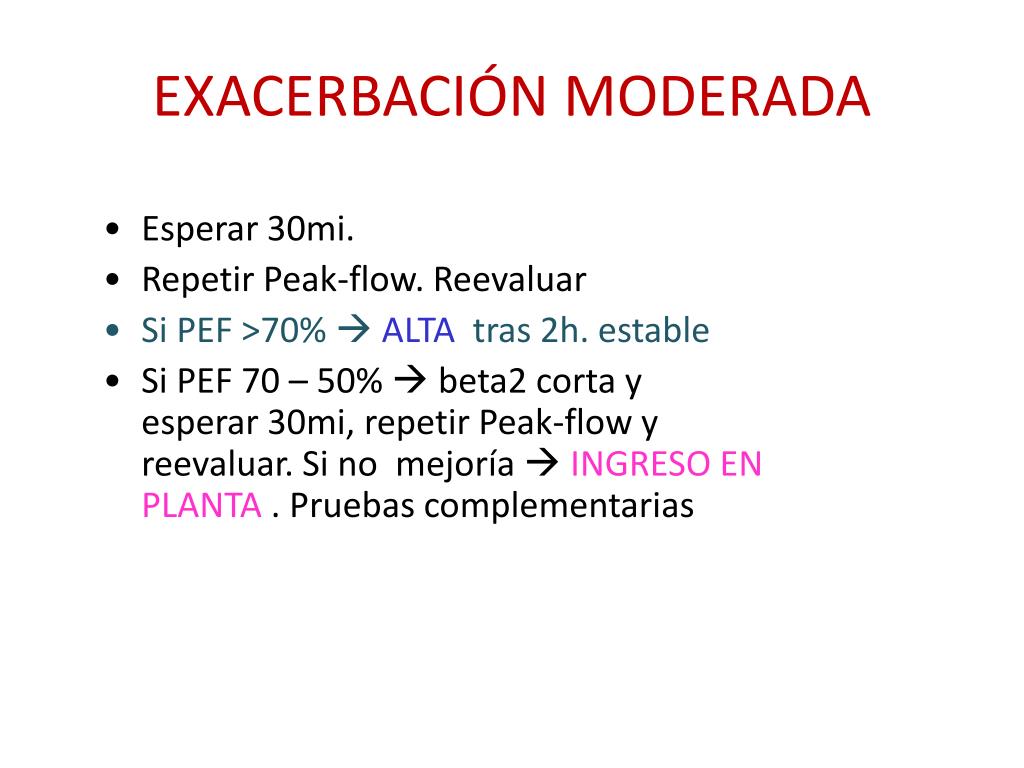 EXACERBACIÓN MODERADA

• Esperar 30mi.
• Repetir Peak-flow. Reevaluar
• Si PEF >70% → ALTA tras 2h. estable
• Si PEF 70 – 50% → beta2 corta y esperar 30mi, repetir Peak-flow y reevaluar. Si no mejoría → INGRESO EN PLANTA . Pruebas complementarias